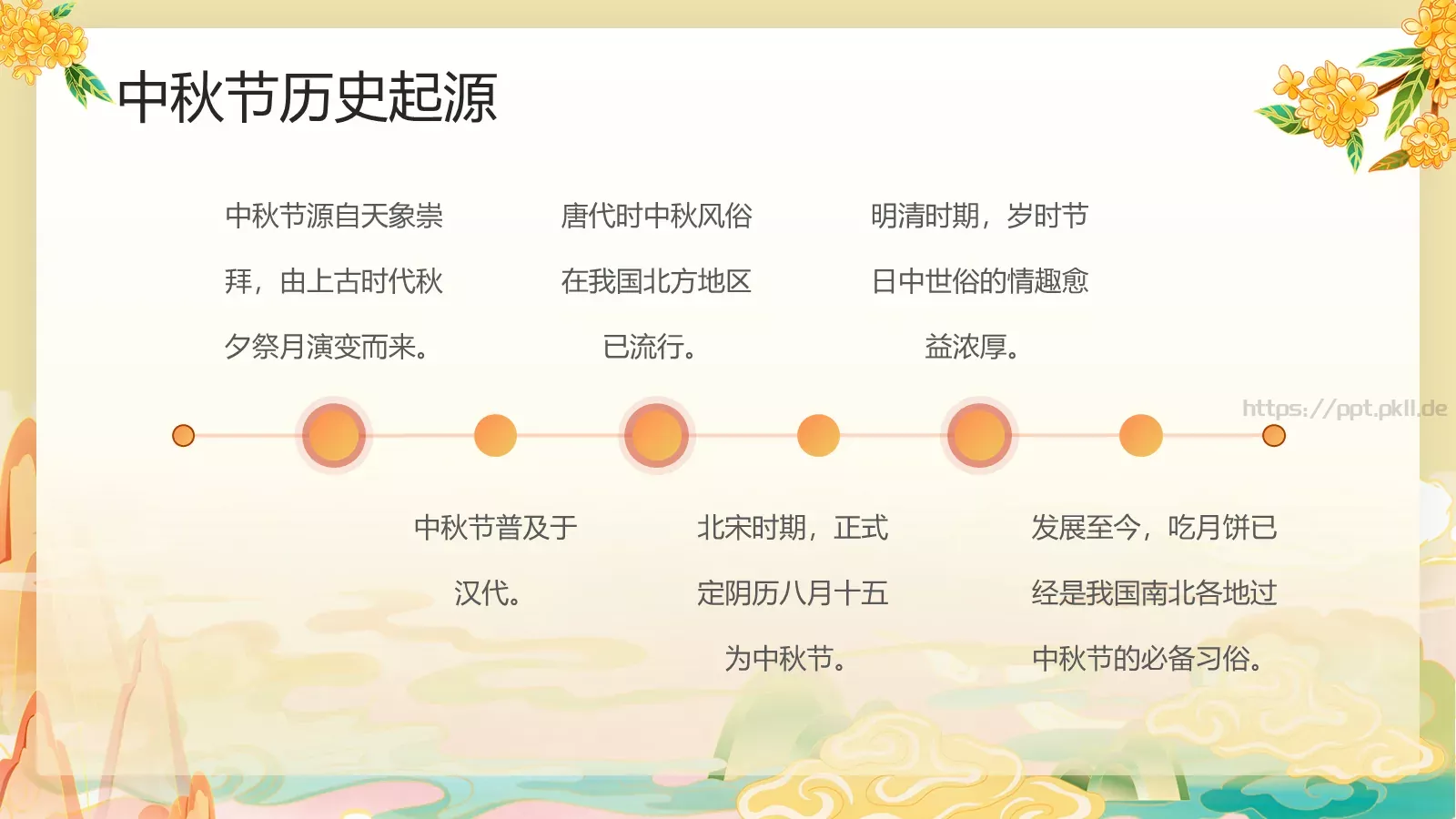 中秋节历史起源

中秋节源自天象崇拜，由上古时代秋夕祭月演变而来。

唐代时中秋风俗在我国北方地区已流行。

明清时期，岁时节日中世俗的情趣愈益浓厚。

https://ppt.pkll.de

中秋节普及于汉代。

北宋时期，正式定阴历八月十五为中秋节。

发展至今，吃月饼已经是我国南北各地过中秋节的必备习俗。